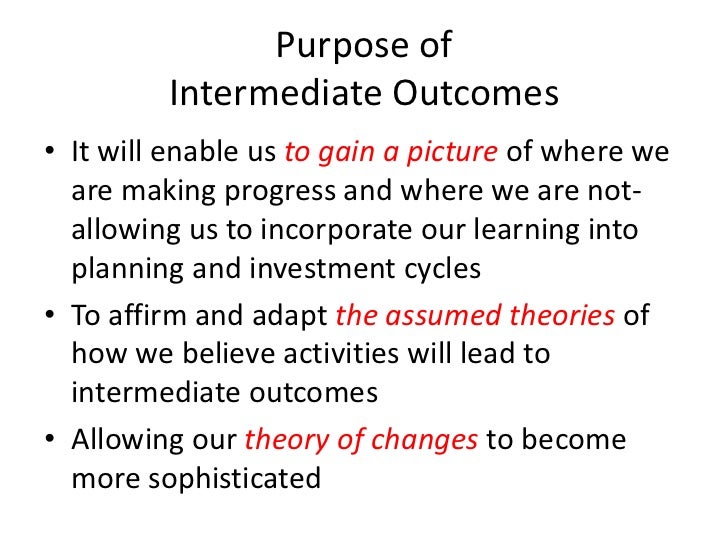 Purpose of
Intermediate Outcomes

• It will enable us to gain a picture of where we are making progress and where we are not- allowing us to incorporate our learning into planning and investment cycles
• To affirm and adapt the assumed theories of how we believe activities will lead to intermediate outcomes
• Allowing our theory of changes to become more sophisticated